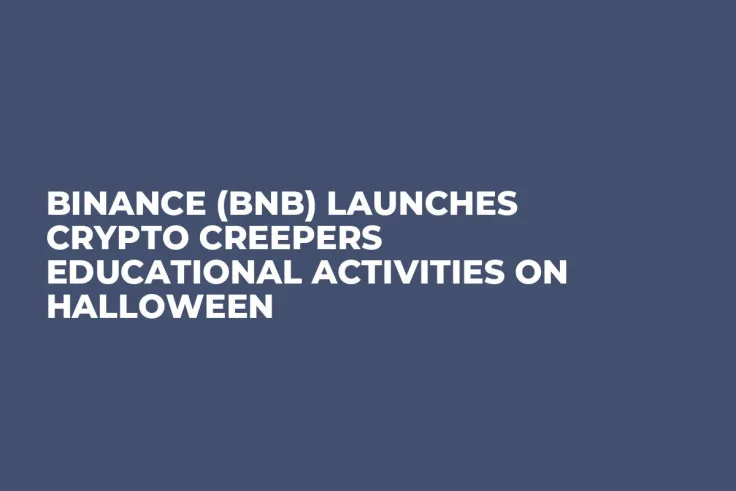 BINANCE (BNB) LAUNCHES CRYPTO CREEPERS EDUCATIONAL ACTIVITIES ON HALLOWEEN